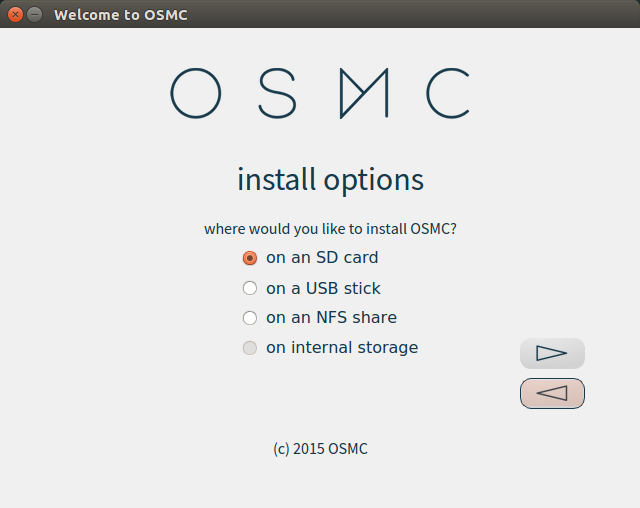 Welcome to OSMC

OSMC

install options

where would you like to install OSMC?

on an SD card

on a USB stick

on an NFS share

on internal storage

(c) 2015 OSMC